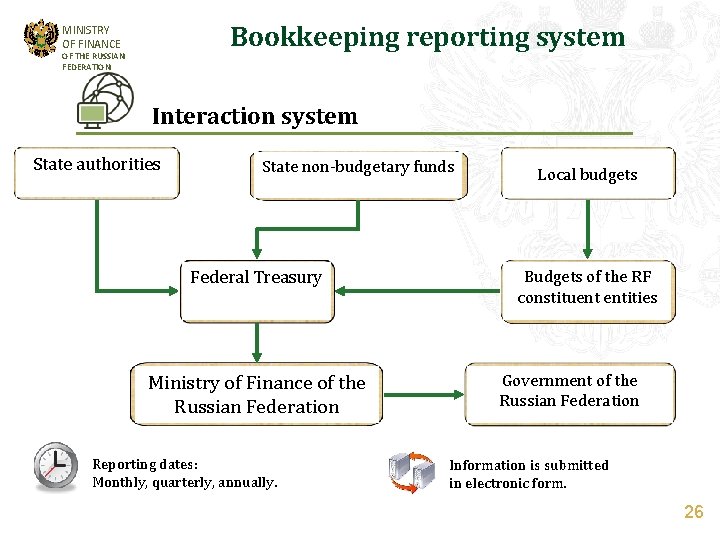 MINISTRY OF FINANCE OF THE RUSSIAN FEDERATION

Bookkeeping reporting system

Interaction system

State authorities

State non-budgetary funds

Local budgets

Federal Treasury

Budgets of the RF constituent entities

Ministry of Finance of the Russian Federation

Government of the Russian Federation

Reporting dates:
Monthly, quarterly, annually.

Information is submitted in electronic form.

26